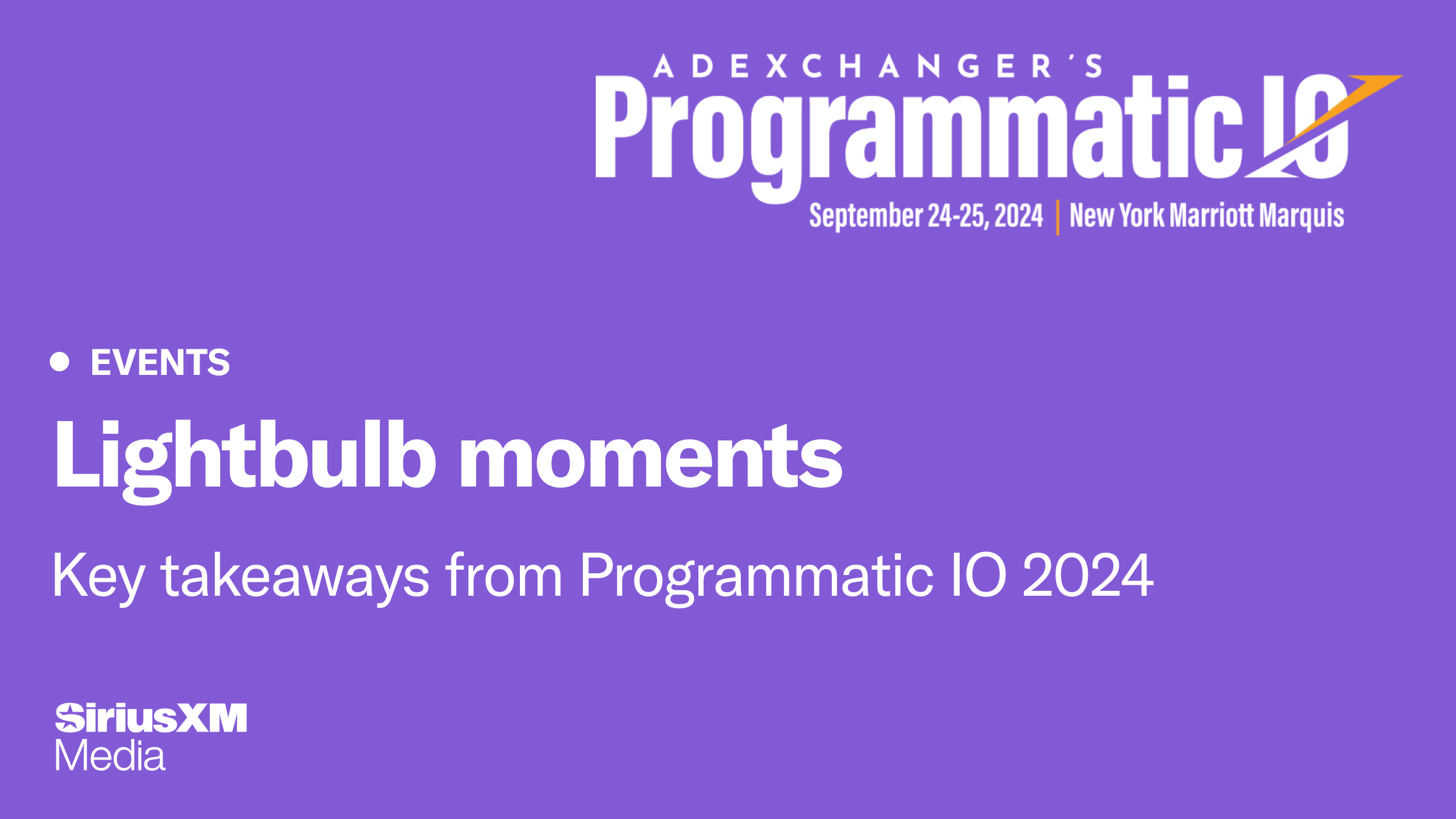 ADEXCHANGER'S
Programmatic IO
September 24-25, 2024 | New York Marriott Marquis

EVENTS

Lightbulb moments

Key takeaways from Programmatic IO 2024

SiriusXM
Media